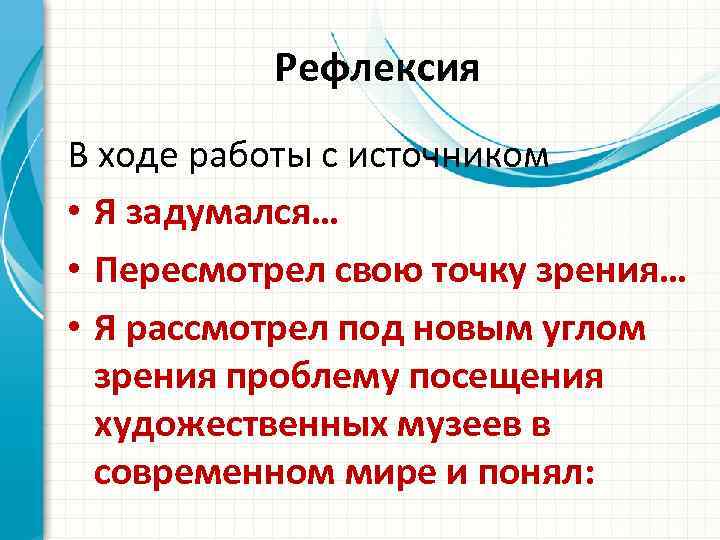 Рефлексия

В ходе работы с источником

• Я задумался…

• Пересмотрел свою точку зрения…

• Я рассмотрел под новым углом зрения проблему посещения художественных музеев в современном мире и понял: